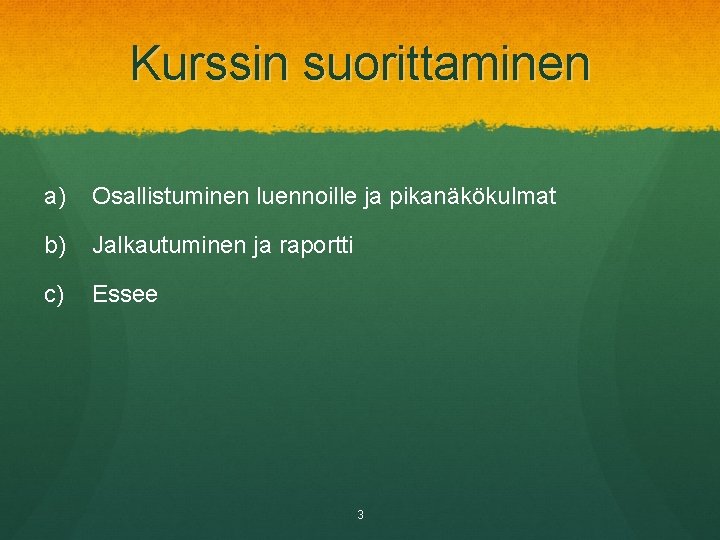 Kurssin suorittaminen

a) Osallistuminen luennoille ja pikanäkökulmat

b) Jalkautuminen ja raportti

c) Essee

3